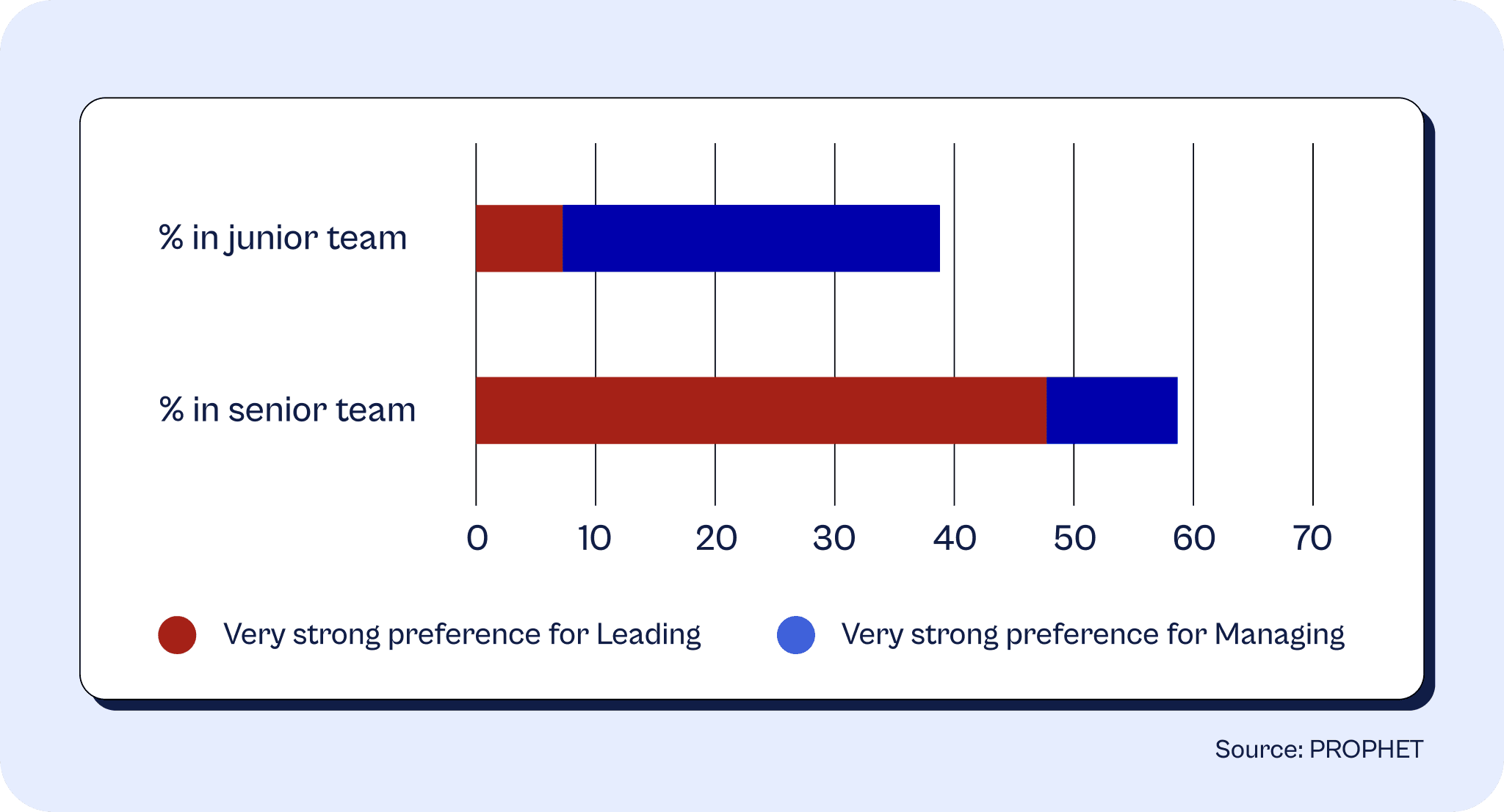 % in junior team

% in senior team

0 10 20 30 40 50 60 70

Very strong preference for Leading

Very strong preference for Managing

Source: PROPHET